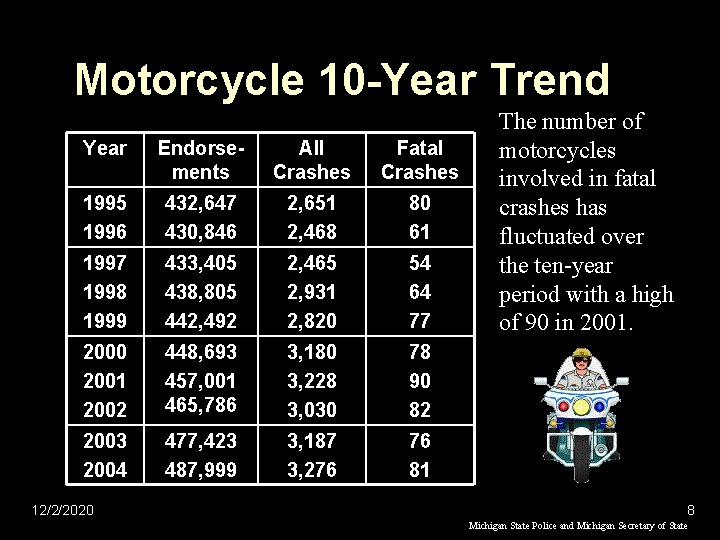 Motorcycle 10-Year Trend

| Year | Endorsements | All Crashes | Fatal Crashes |
|---|---|---|---|
| 1995 | 432,647 | 2,651 | 80 |
| 1996 | 430,846 | 2,468 | 61 |
| 1997 | 433,405 | 2,465 | 54 |
| 1998 | 438,805 | 2,931 | 64 |
| 1999 | 442,492 | 2,820 | 77 |
| 2000 | 448,693 | 3,180 | 78 |
| 2001 | 457,001 | 3,228 | 90 |
| 2002 | 465,786 | 3,030 | 82 |
| 2003 | 477,423 | 3,187 | 76 |
| 2004 | 487,999 | 3,276 | 81 |

The number of motorcycles involved in fatal crashes has fluctuated over the ten-year period with a high of 90 in 2001.

12/2/2020

8

Michigan State Police and Michigan Secretary of State